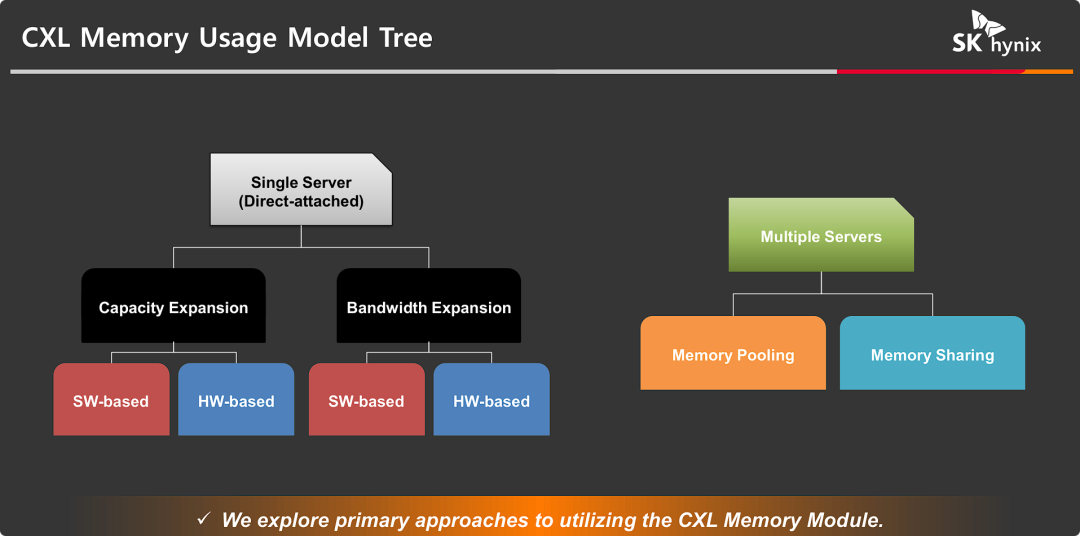 CXL Memory Usage Model Tree

SK hynix

Single Server
(Direct-attached)

Capacity Expansion

Bandwidth Expansion

SW-based

HW-based

SW-based

HW-based

Multiple Servers

Memory Pooling

Memory Sharing

✓ We explore primary approaches to utilizing the CXL Memory Module.